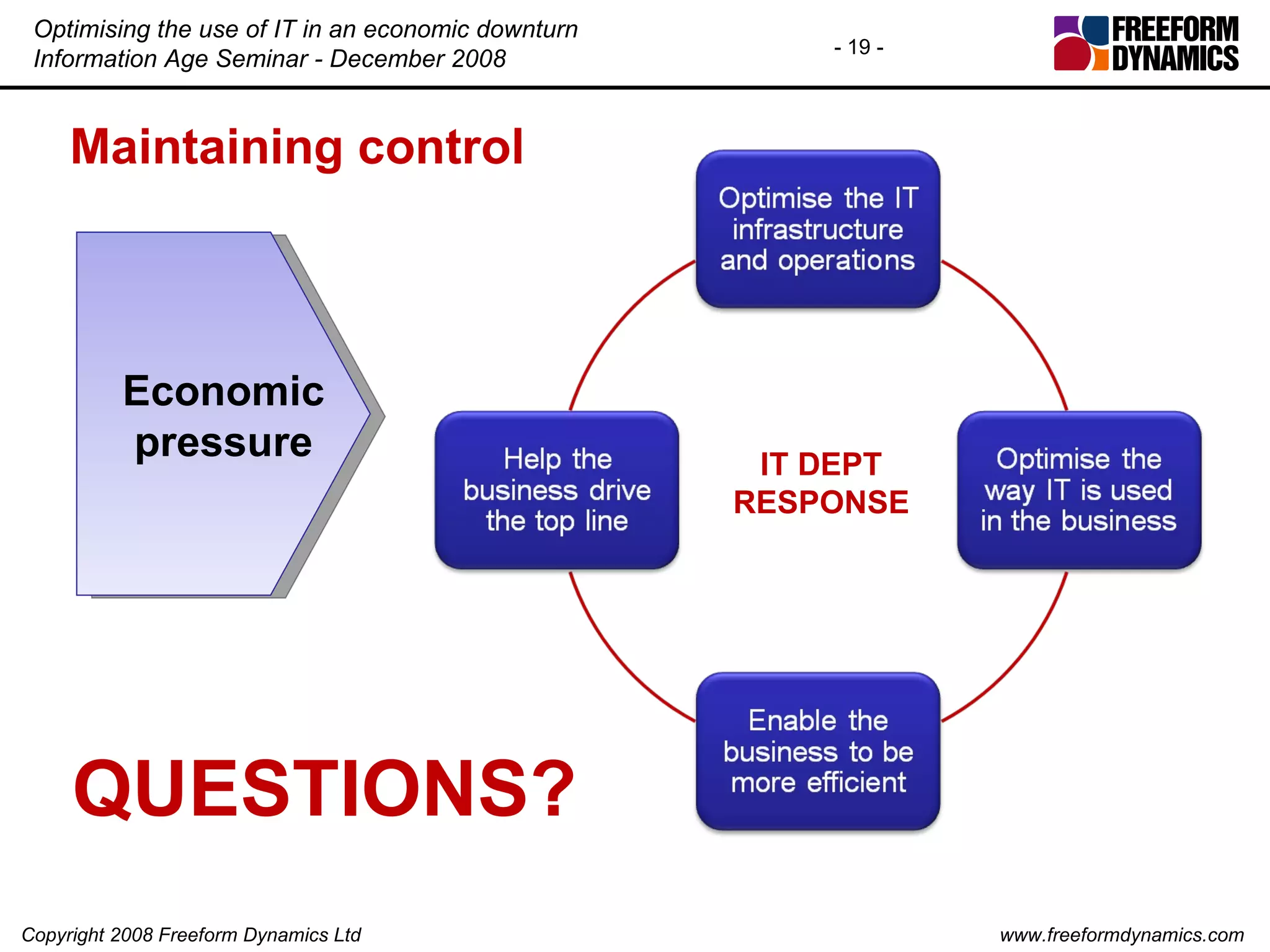 Optimising the use of IT in an economic downturn
Information Age Seminar - December 2008

- 19 -

FREEFORM DYNAMICS

Maintaining control

Economic pressure

Optimise the IT infrastructure and operations

Help the business drive the top line

IT DEPT RESPONSE

Optimise the way IT is used in the business

Enable the business to be more efficient

QUESTIONS?

Copyright 2008 Freeform Dynamics Ltd

www.freeformdynamics.com